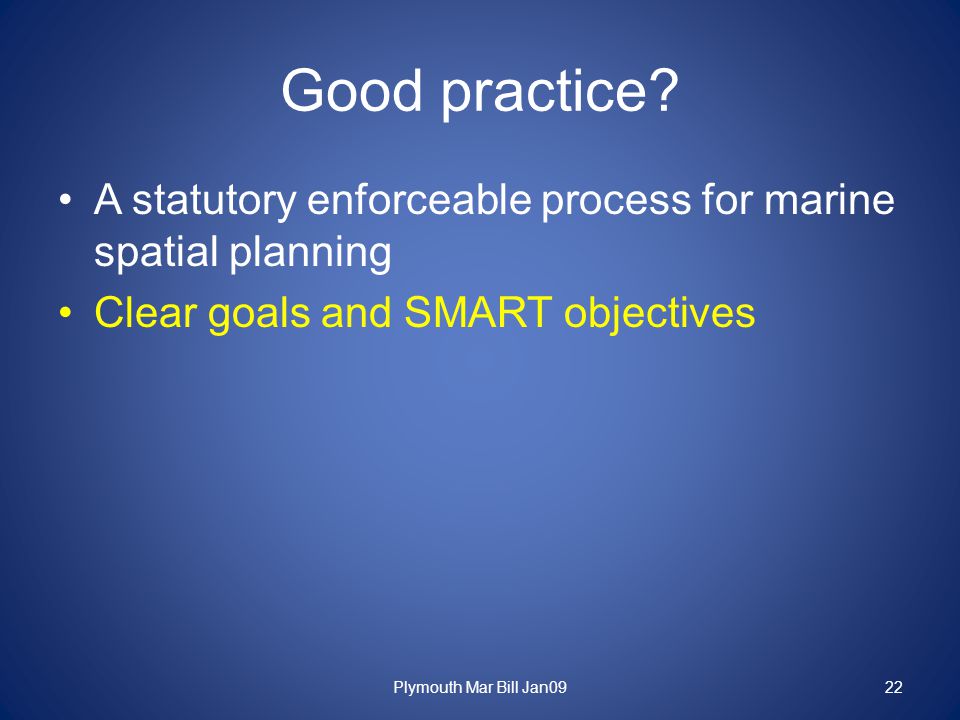 Good practice?

• A statutory enforceable process for marine spatial planning
• Clear goals and SMART objectives

Plymouth Mar Bill Jan09

22